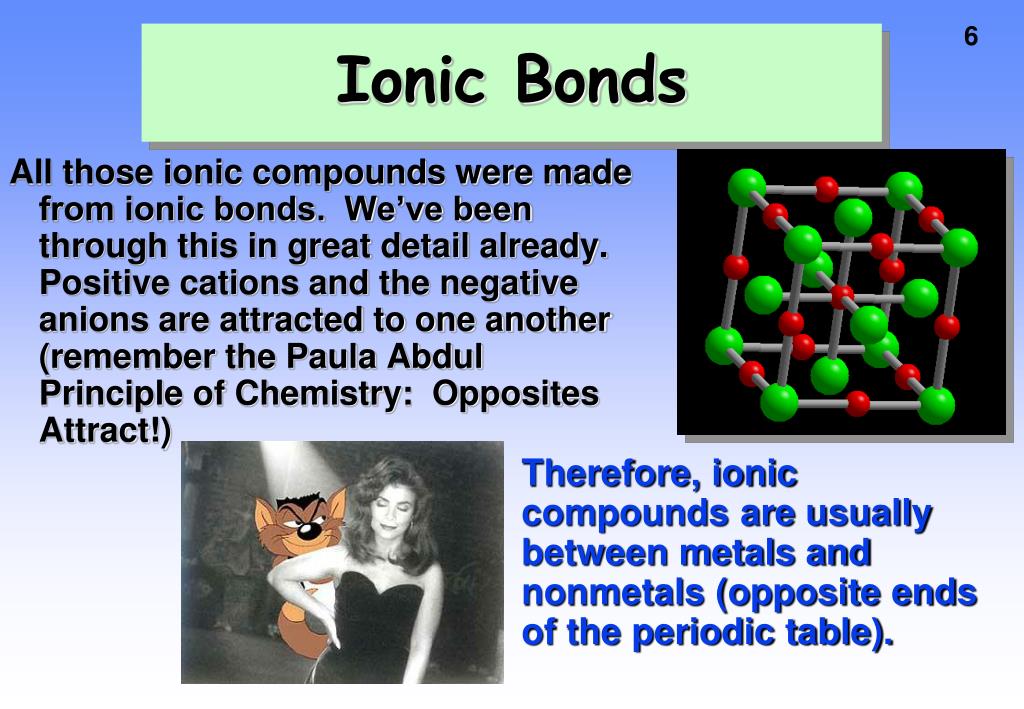 6

Ionic Bonds

All those ionic compounds were made from ionic bonds. We've been through this in great detail already. Positive cations and the negative anions are attracted to one another (remember the Paula Abdul Principle of Chemistry: Opposites Attract!)

Therefore, ionic compounds are usually between metals and nonmetals (opposite ends of the periodic table).